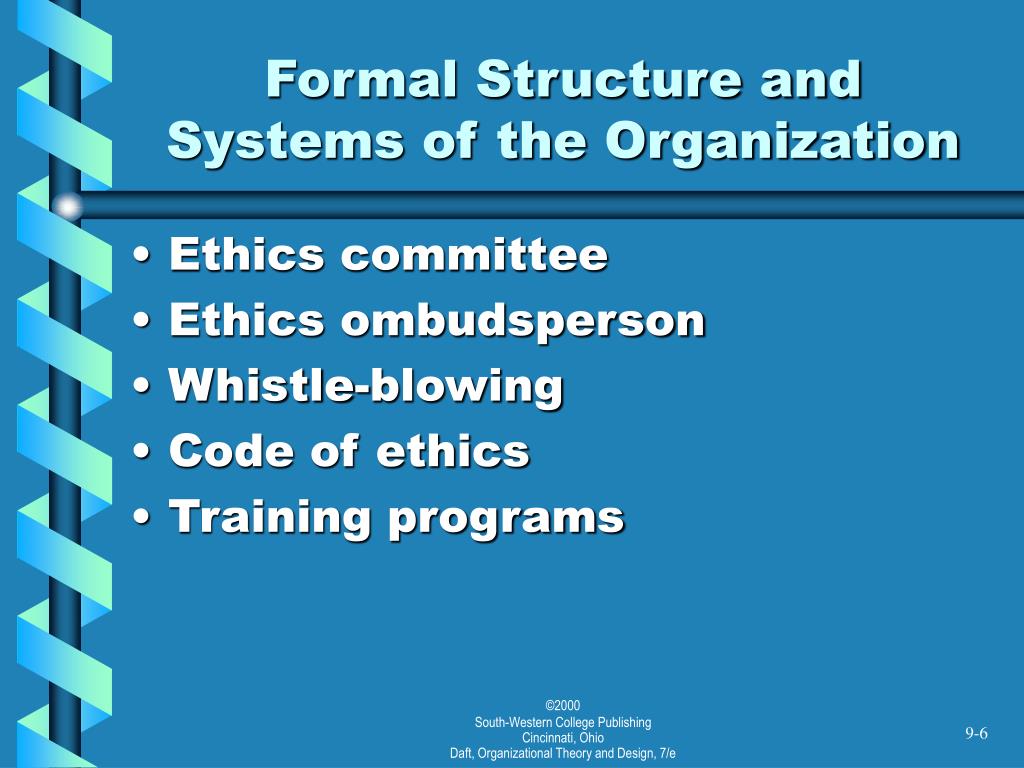 Formal Structure and Systems of the Organization

• Ethics committee
• Ethics ombudsperson
• Whistle-blowing
• Code of ethics
• Training programs

©2000
South-Western College Publishing
Cincinnati, Ohio
Daft, Organizational Theory and Design, 7/e

9-6